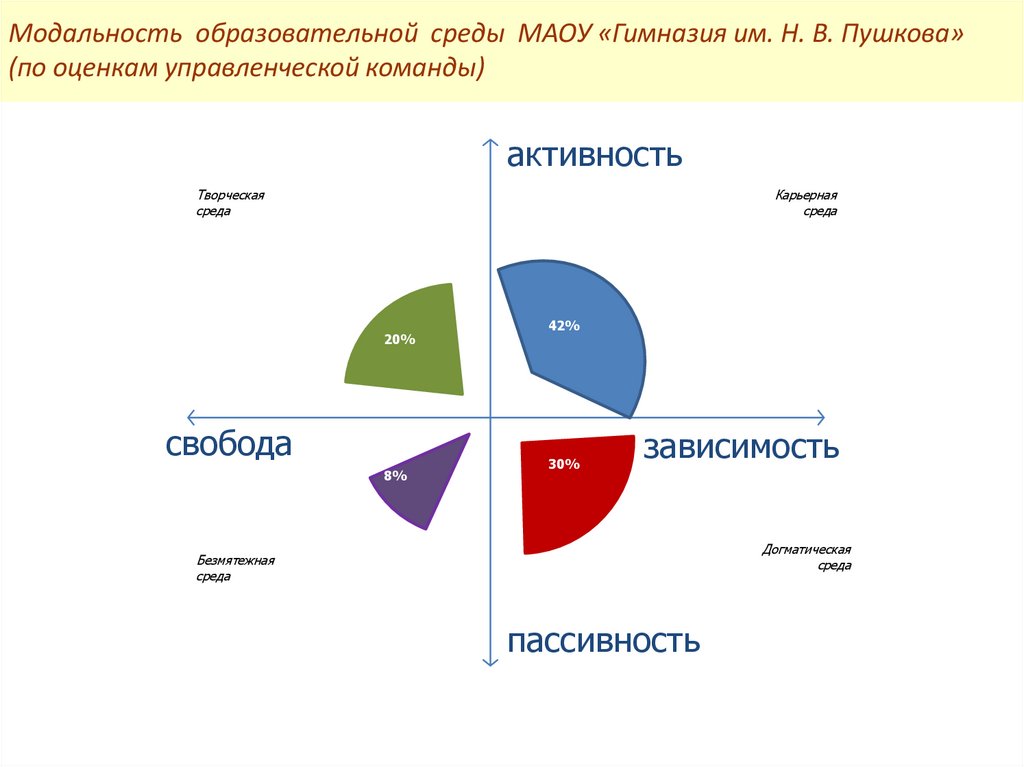 Модальность образовательной среды МАОУ «Гимназия им. Н. В. Пушкова» (по оценкам управленческой команды)

активность

Творческая среда

Карьерная среда

20%

42%

свобода

зависимость

8%

30%

Безмятежная среда

Догматическая среда

пассивность